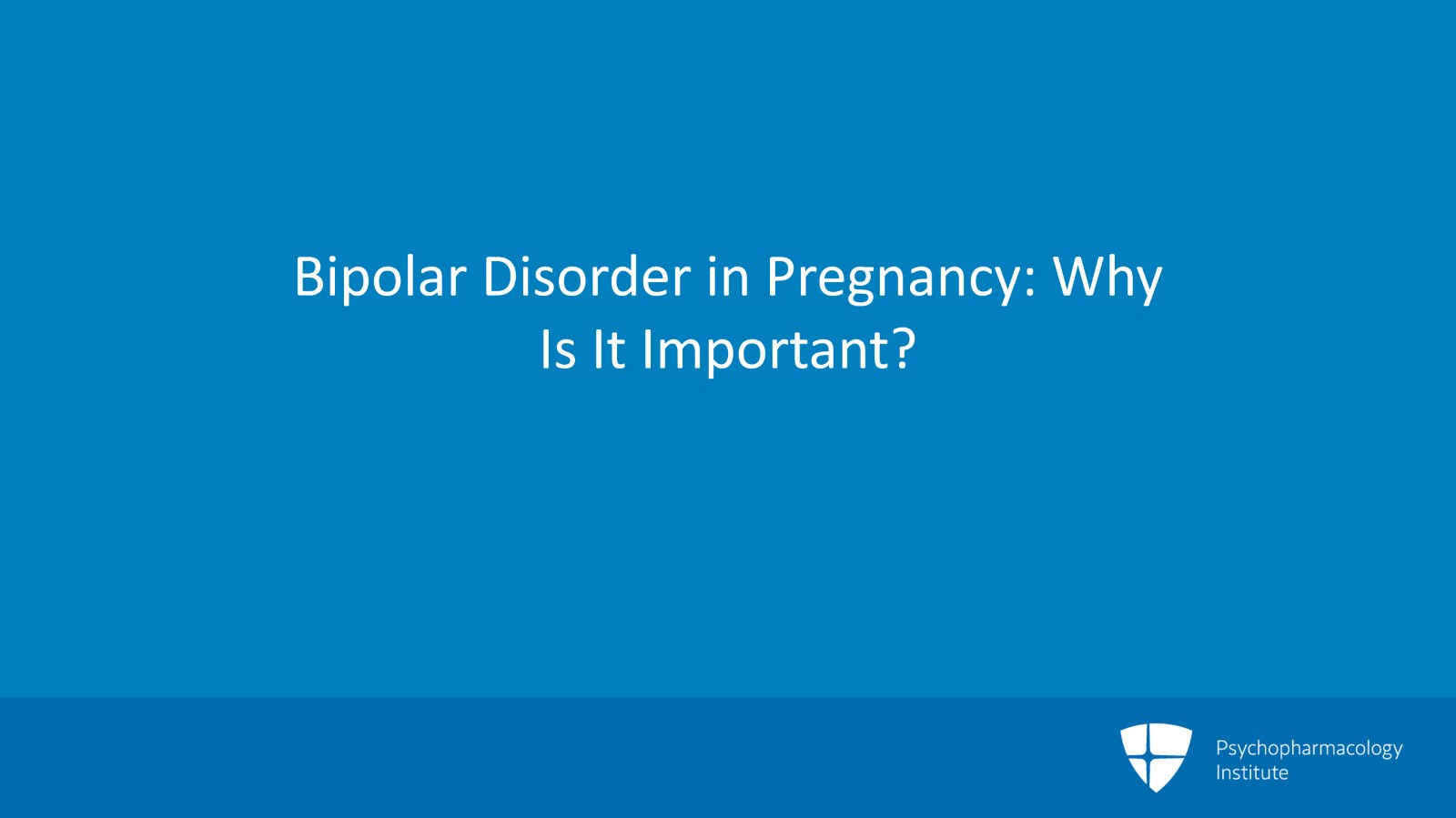 Bipolar Disorder in Pregnancy: Why Is It Important?

Psychopharmacology Institute